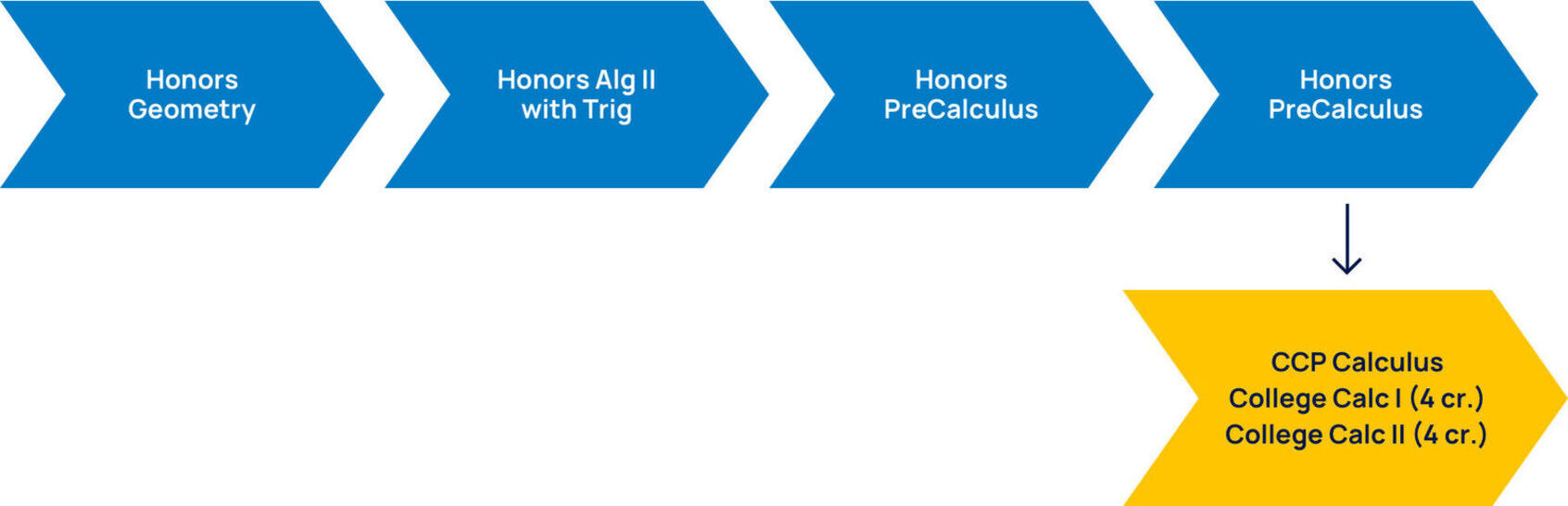 Honors Geometry

Honors Alg II with Trig

Honors PreCalculus

Honors PreCalculus

CCP Calculus
College Calc I (4 cr.)
College Calc II (4 cr.)